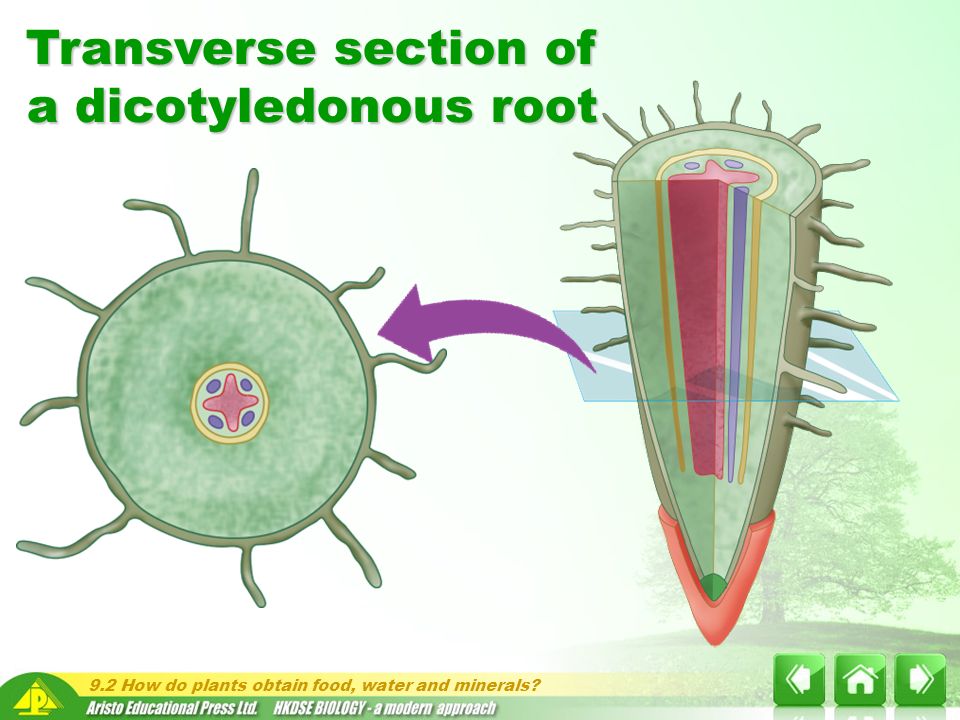 Transverse section of a dicotyledonous root

9.2 How do plants obtain food, water and minerals?

Aristo Educational Press Ltd. HKDSE BIOLOGY - a modern approach